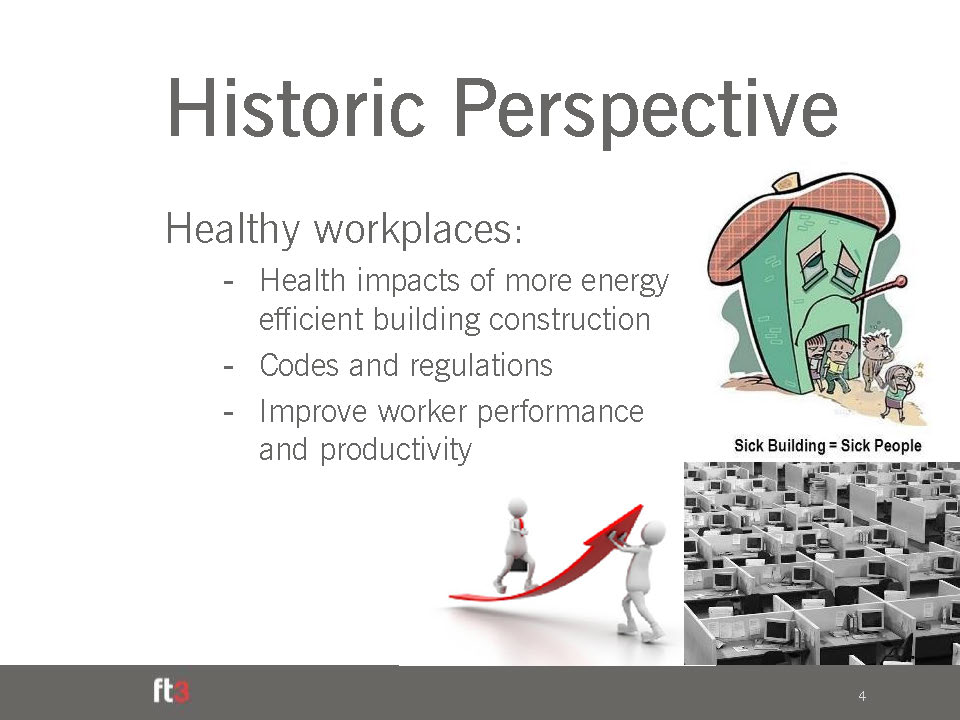 Historic Perspective

Healthy workplaces:

- Health impacts of more energy efficient building construction
- Codes and regulations
- Improve worker performance and productivity

Sick Building = Sick People

ft3

4